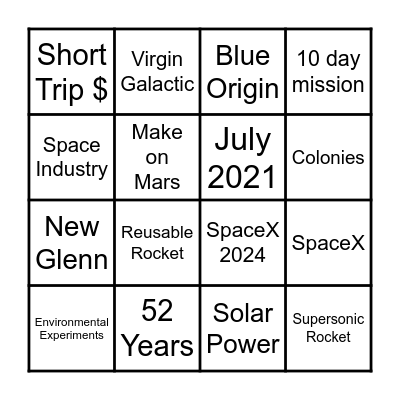 | Short Trip \$ | Virgin Galactic | Blue Origin | 10 day mission |
|---|---|---|---|
| Space Industry | Make on Mars | July 2021 | Colonies |
| New Glenn | Reusable Rocket | SpaceX 2024 | SpaceX |
| Environmental Experiments | 52 Years | Solar Power | Supersonic Rocket |